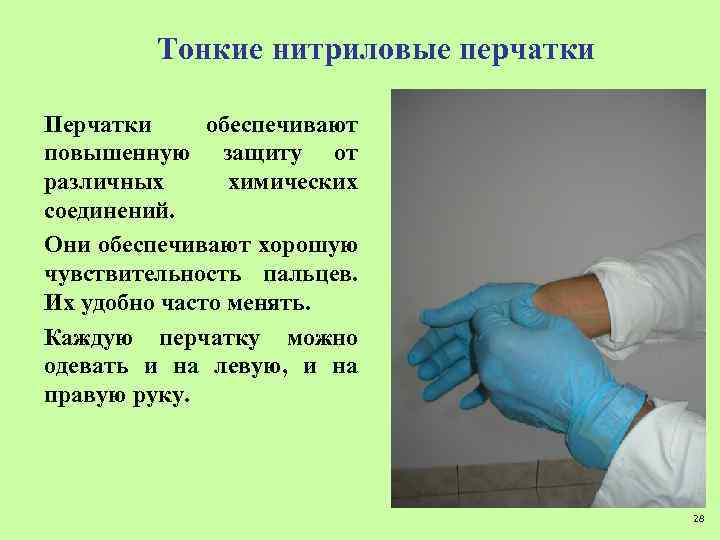 Тонкие нитриловые перчатки

Перчатки обеспечивают повышенную защиту от различных химических соединений.

Они обеспечивают хорошую чувствительность пальцев. Их удобно часто менять.

Каждую перчатку можно одевать и на левую, и на правую руку.

28